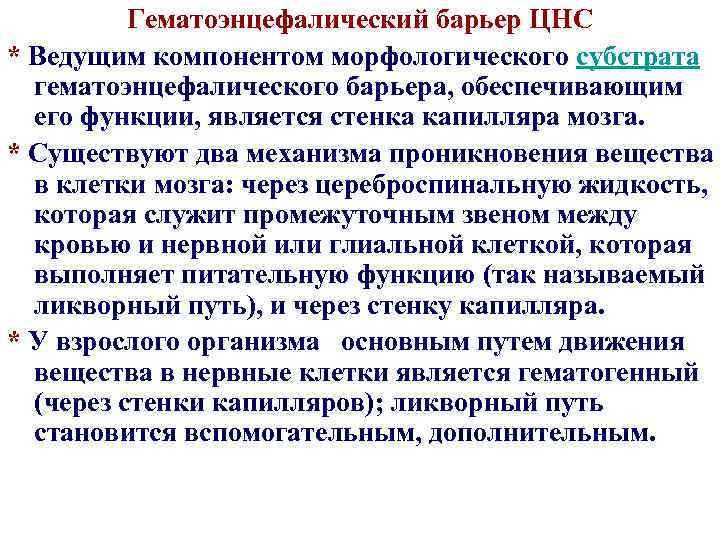 Гематоэнцефалический барьер ЦНС

* Ведущим компонентом морфологического субстрата гематоэнцефалического барьера, обеспечивающим его функции, является стенка капилляра мозга.

* Существуют два механизма проникновения вещества в клетки мозга: через цереброспинальную жидкость, которая служит промежуточным звеном между кровью и нервной или глиальной клеткой, которая выполняет питательную функцию (так называемый ликворный путь), и через стенку капилляра.

* У взрослого организма основным путем движения вещества в нервные клетки является гематогенный (через стенки капилляров); ликворный путь становится вспомогательным, дополнительным.